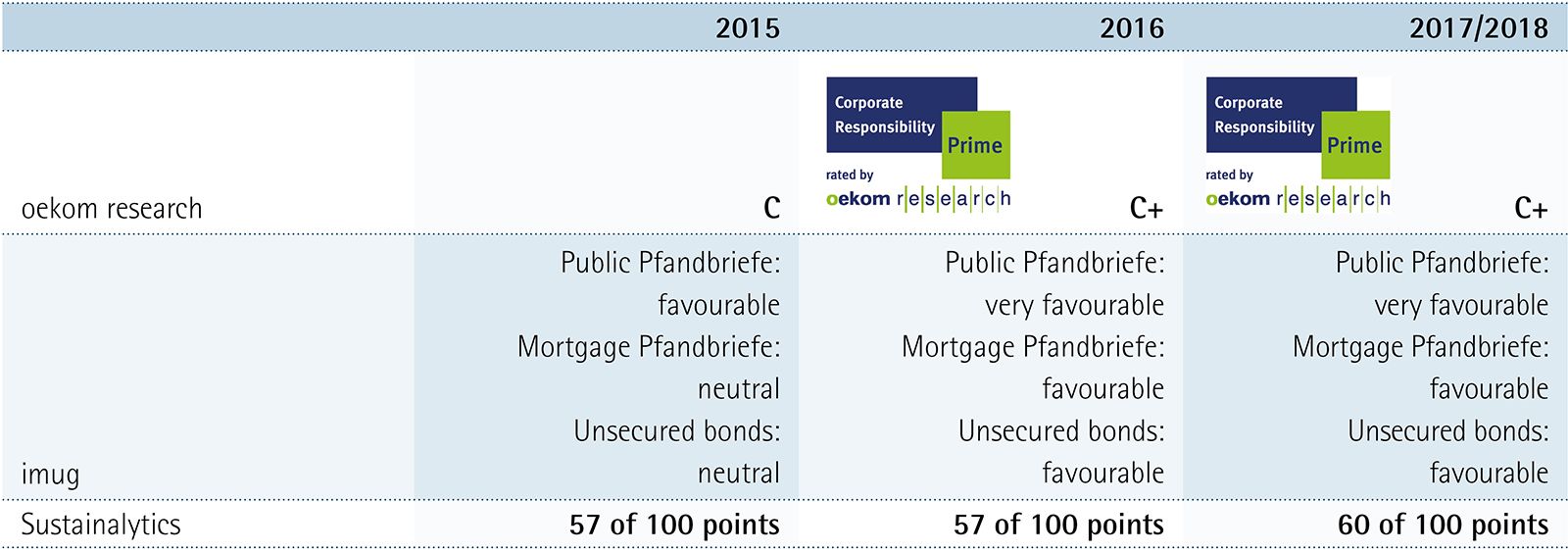 | | 2015 | 2016 | 2017/2018 |
|---|---|---|---|
| oekom research | C | Corporate Responsibility Prime rated by oekom research C+ | Corporate Responsibility Prime rated by oekom research C+ |
| imug | Public Pfandbriefe: favourable Mortgage Pfandbriefe: neutral Unsecured bonds: neutral | Public Pfandbriefe: very favourable Mortgage Pfandbriefe: favourable Unsecured bonds: favourable | Public Pfandbriefe: very favourable Mortgage Pfandbriefe: favourable Unsecured bonds: favourable |
| Sustainalytics | 57 of 100 points | 57 of 100 points | 60 of 100 points |